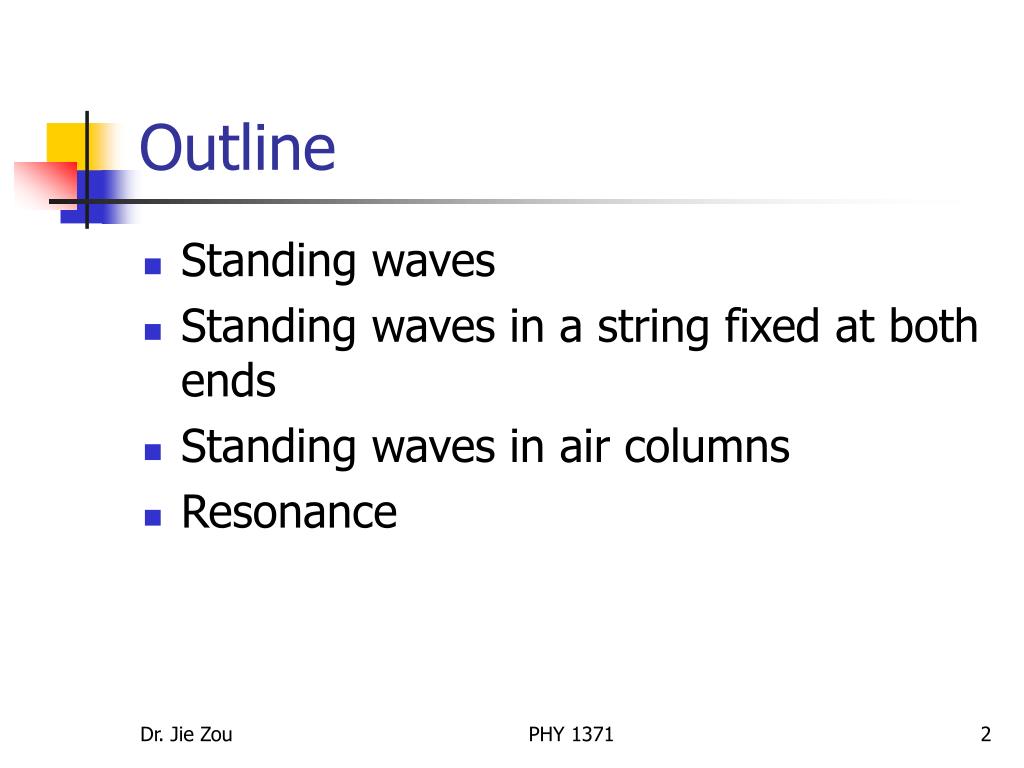 Outline

- Standing waves
- Standing waves in a string fixed at both ends
- Standing waves in air columns
- Resonance

Dr. Jie Zou PHY 1371 2